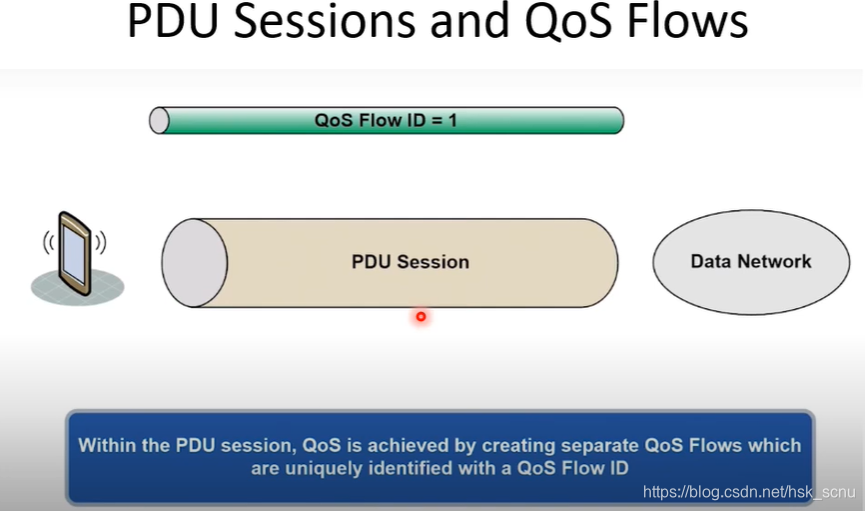 PDU Sessions and QoS Flows

QoS Flow ID = 1

PDU Session

Data Network

Within the PDU session, QoS is achieved by creating separate QoS Flows which are uniquely identified with a QoS Flow ID

https://blog.csdn.net/hsk_scnu